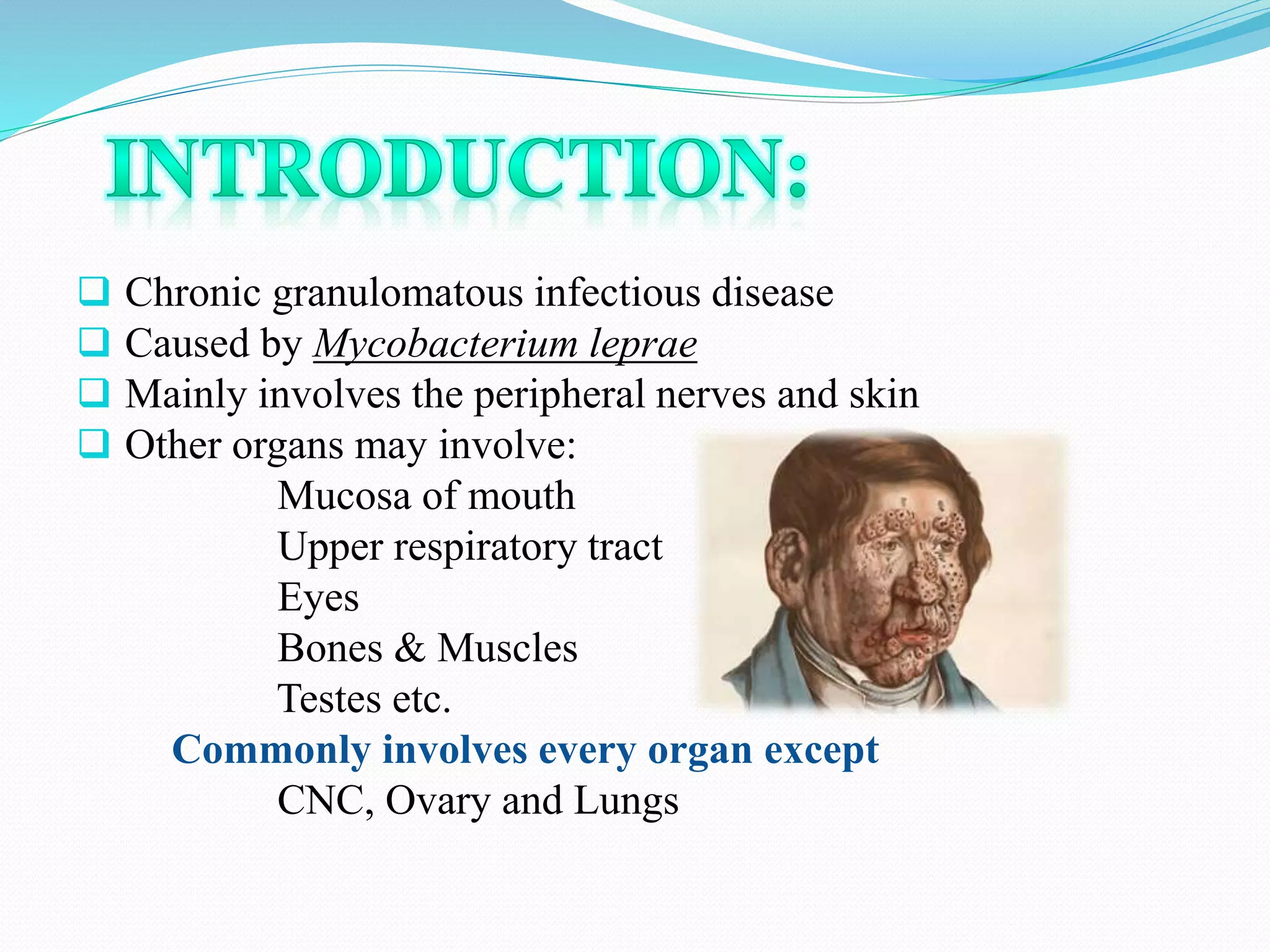 INTRODUCTION:

❑ Chronic granulomatous infectious disease
❑ Caused by Mycobacterium leprae
❑ Mainly involves the peripheral nerves and skin
❑ Other organs may involve:
Mucosa of mouth
Upper respiratory tract
Eyes
Bones & Muscles
Testes etc.

Commonly involves every organ except
CNC, Ovary and Lungs